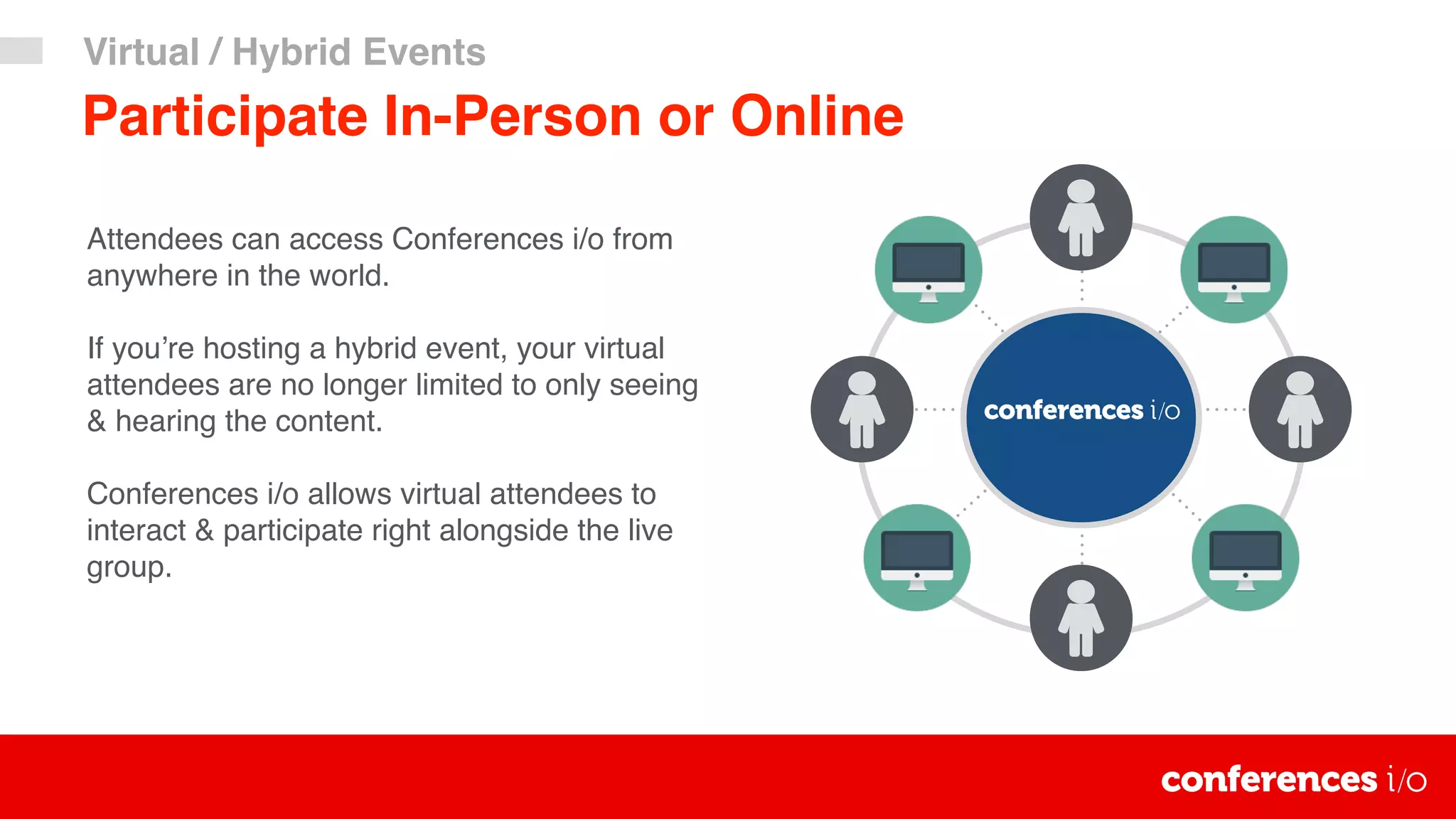 Virtual / Hybrid Events

Participate In-Person or Online

Attendees can access Conferences i/o from anywhere in the world.

If you’re hosting a hybrid event, your virtual attendees are no longer limited to only seeing & hearing the content.

Conferences i/o allows virtual attendees to interact & participate right alongside the live group.

conferences i/o

conferences i/o